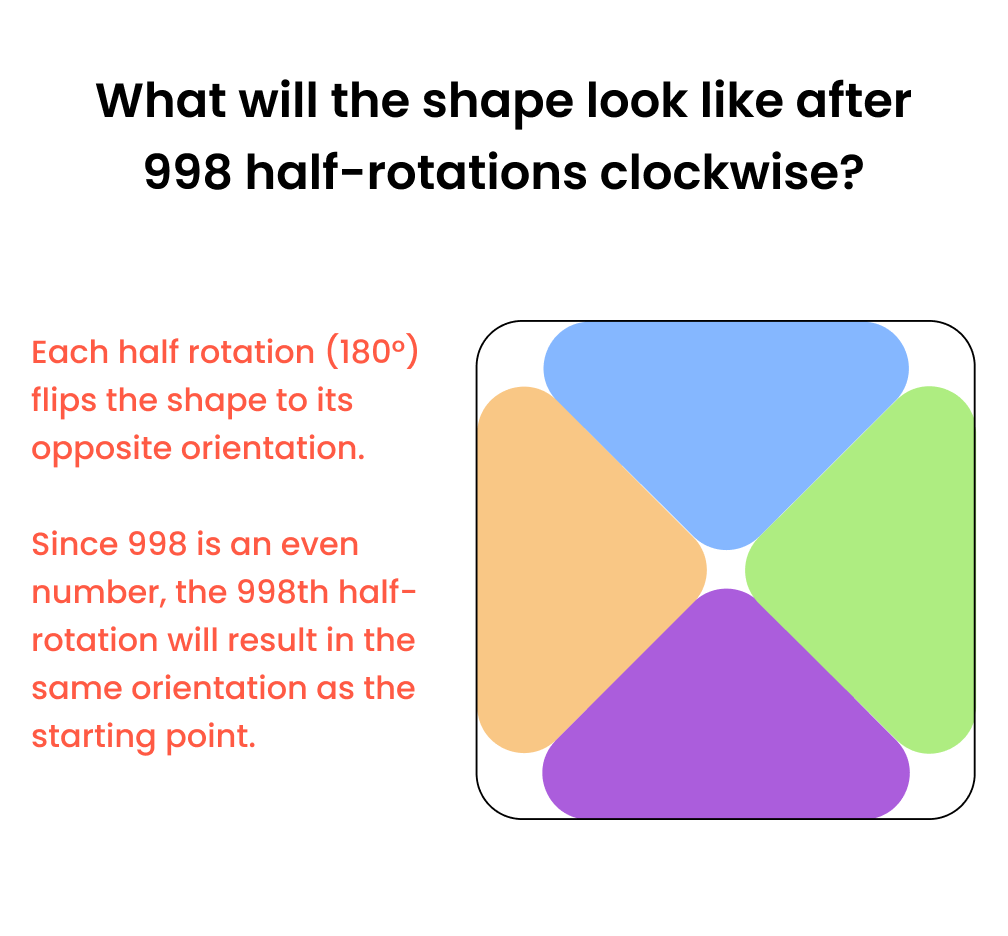 What will the shape look like after 998 half-rotations clockwise?

Each half rotation (180º) flips the shape to its opposite orientation.

Since 998 is an even number, the 998th half-rotation will result in the same orientation as the starting point.